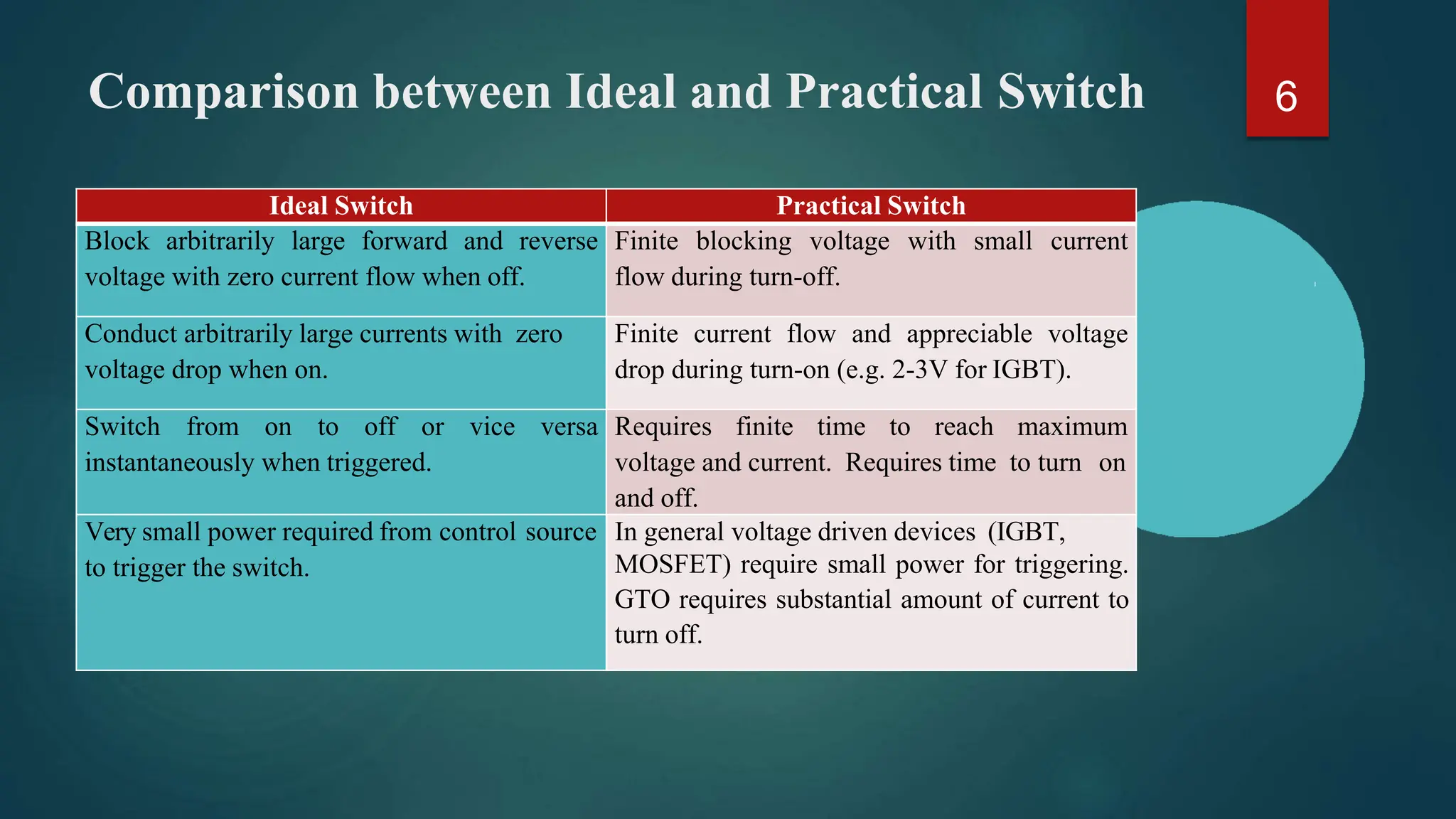 Comparison between Ideal and Practical Switch

6

| Ideal Switch | Practical Switch |
|---|---|
| Block arbitrarily large forward and reverse voltage with zero current flow when off. | Finite blocking voltage with small current flow during turn-off. |
| Conduct arbitrarily large currents with zero voltage drop when on. | Finite current flow and appreciable voltage drop during turn-on (e.g. 2-3V for IGBT). |
| Switch from on to off or vice versa instantaneously when triggered. | Requires finite time to reach maximum voltage and current. Requires time to turn on and off. |
| Very small power required from control source to trigger the switch. | In general voltage driven devices (IGBT, MOSFET) require small power for triggering. GTO requires substantial amount of current to turn off. |